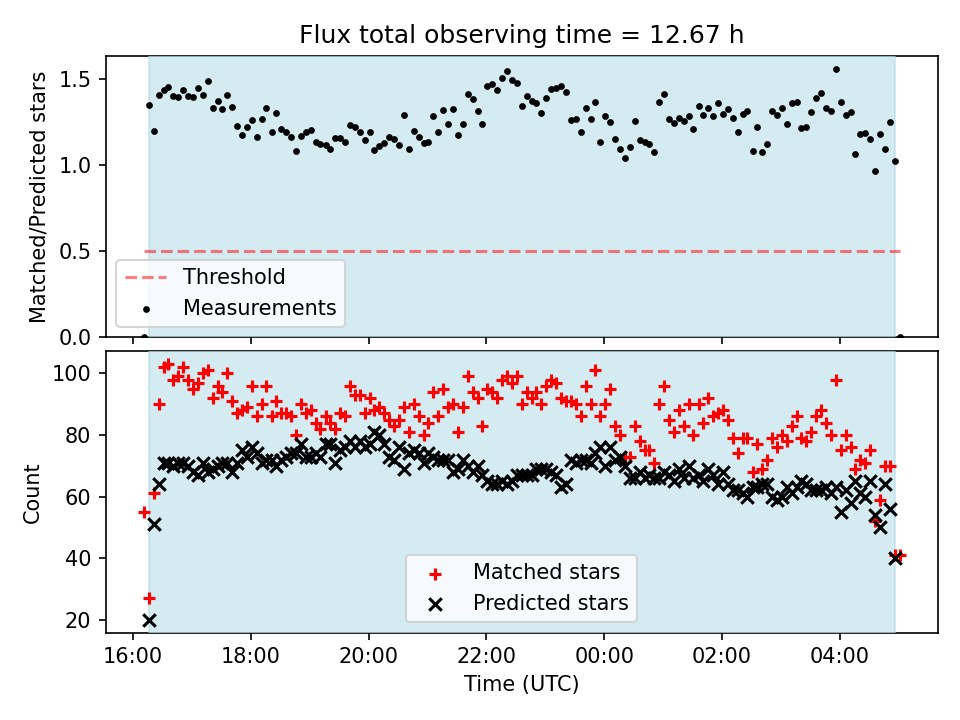 Flux total observing time = 12.67 h

Matched/Predicted stars

1.5
1.0
0.5
0.0

Threshold
Measurements

Count

100
80
60
40
20

Matched stars
Predicted stars

16:00 18:00 20:00 22:00 00:00 02:00 04:00
Time (UTC)